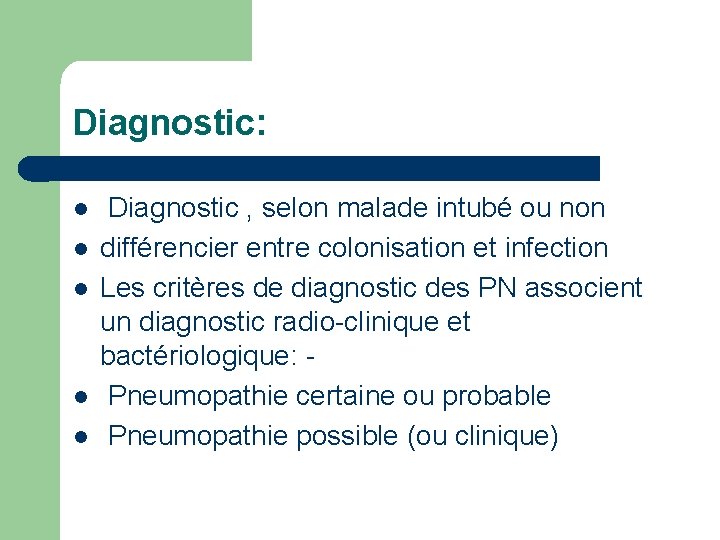 Diagnostic:

- Diagnostic , selon malade intubé ou non
- différencier entre colonisation et infection
- Les critères de diagnostic des PN associent un diagnostic radio-clinique et bactériologique: -
- Pneumopathie certaine ou probable
- Pneumopathie possible (ou clinique)